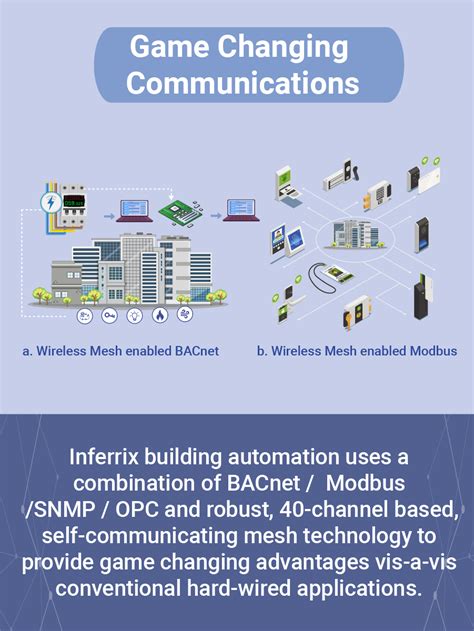 Game Changing Communications

a. Wireless Mesh enabled BACnet

b. Wireless Mesh enabled Modbus

Inferrix building automation uses a combination of BACnet / Modbus /SNMP / OPC and robust, 40-channel based, self-communicating mesh technology to provide game changing advantages vis-a-vis conventional hard-wired applications.